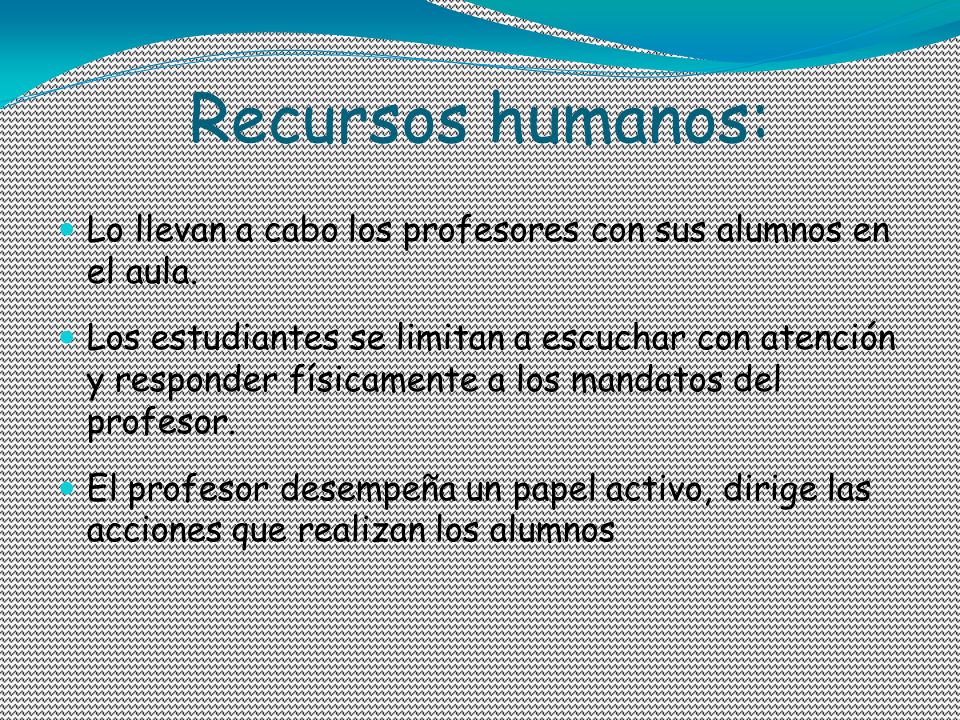 Recursos humanos:

Lo llevan a cabo los profesores con sus alumnos en el aula.

Los estudiantes se limitan a escuchar con atención y responder físicamente a los mandatos del profesor.

El profesor desempeña un papel activo, dirige las acciones que realizan los alumnos